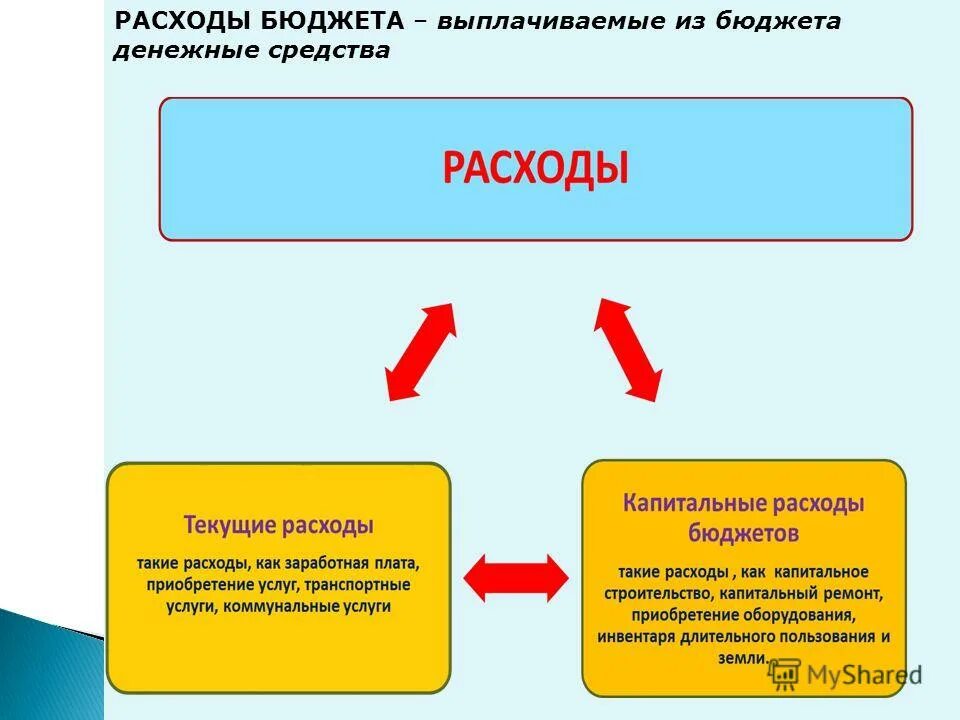 РАСХОДЫ БЮДЖЕТА – выплачиваемые из бюджета денежные средства

РАСХОДЫ

Текущие расходы

такие расходы, как заработная плата, приобретение услуг, транспортные услуги, коммунальные услуги

Капитальные расходы бюджетов

такие расходы , как капитальное строительство, капитальный ремонт, приобретение оборудования, инвентаря длительного пользования и земли.

MyShared